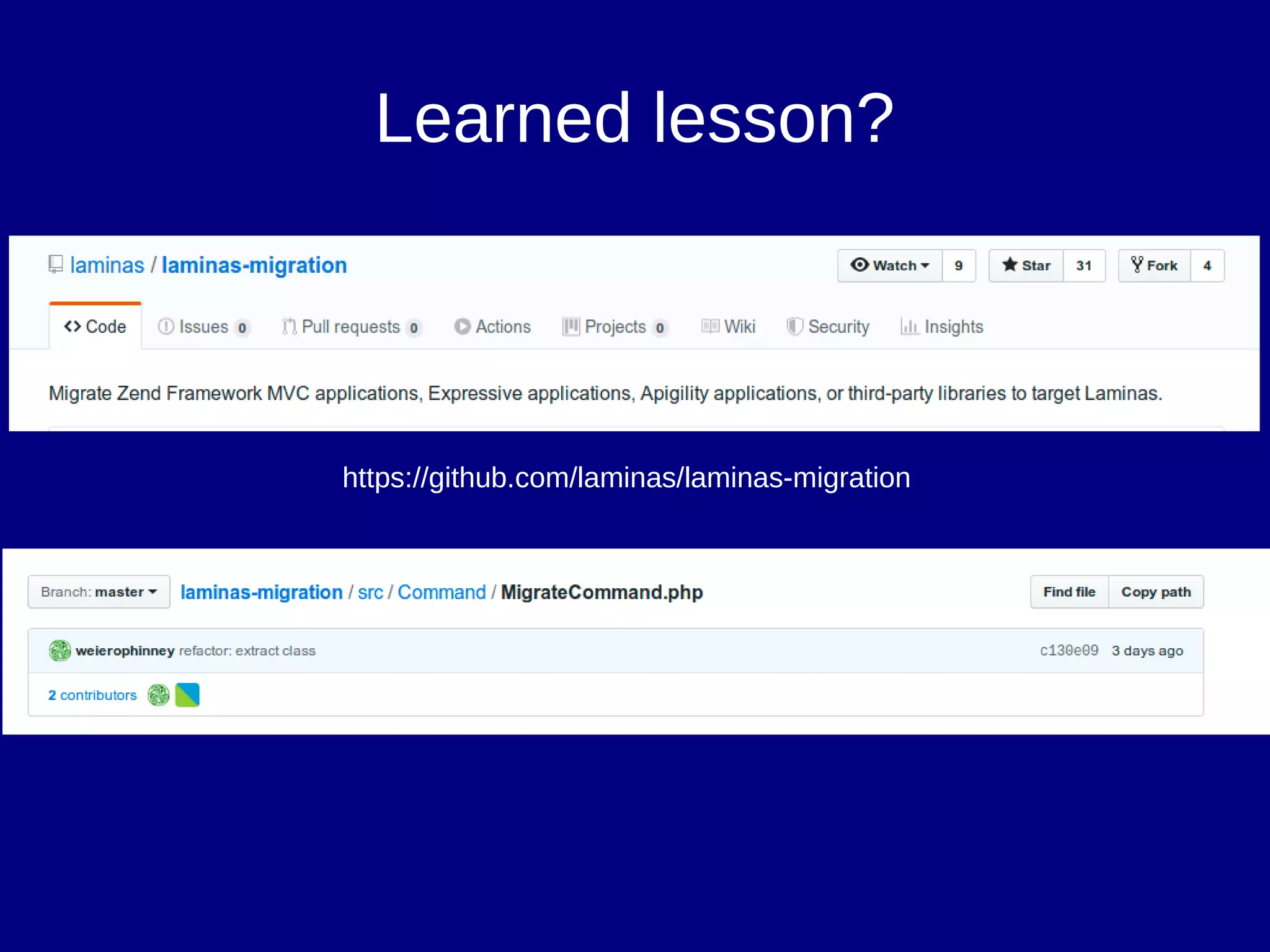 Learned lesson?

laminas / laminas-migration

Watch 9 Star 31 Fork 4

Code Issues 0 Pull requests 0 Actions Projects 0 Wiki Security Insights

Migrate Zend Framework MVC applications, Expressive applications, Apigility applications, or third-party libraries to target Laminas.

https://github.com/laminas/laminas-migration

Branch: master laminas-migration / src / Command / MigrateCommand.php

Find file Copy path

weierophinney refactor: extract class c130e09 3 days ago

2 contributors